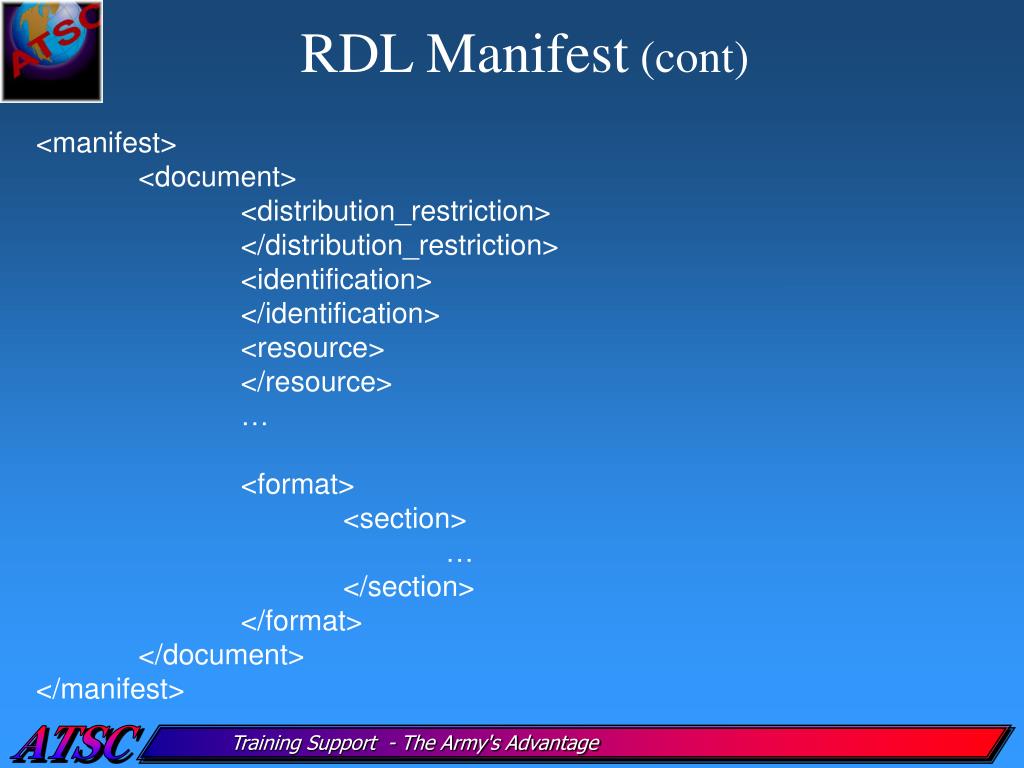 ATSC

RDL Manifest (cont)

<manifest>
<document>
<distribution_restriction>
</distribution_restriction>
<identification>
</identification>
<resource>
</resource>
…

<format>
<section>
…
</section>
</format>
</document>
</manifest>

ATSC Training Support - The Army's Advantage